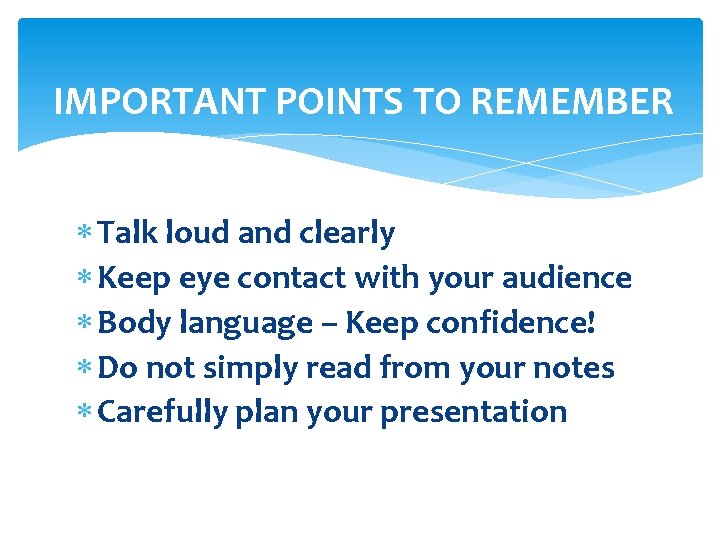 IMPORTANT POINTS TO REMEMBER

* Talk loud and clearly
* Keep eye contact with your audience
* Body language – Keep confidence!
* Do not simply read from your notes
* Carefully plan your presentation